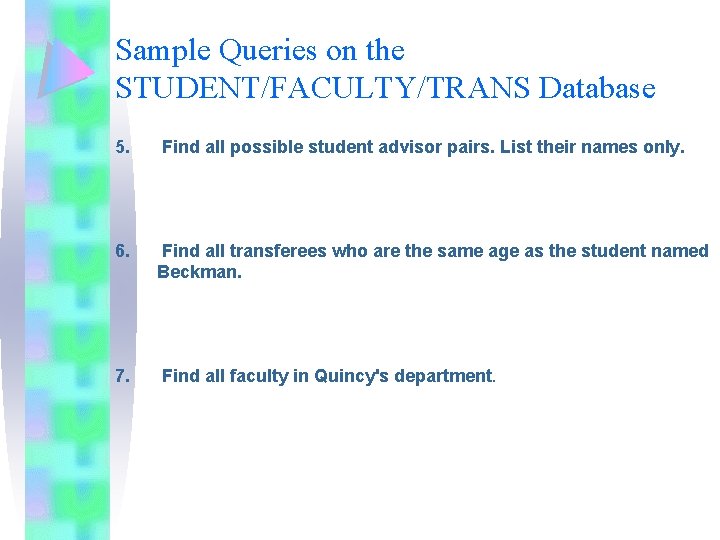 Sample Queries on the STUDENT/FACULTY/TRANS Database

5. Find all possible student advisor pairs. List their names only.

6. Find all transferees who are the same age as the student named Beckman.

7. Find all faculty in Quincy's department.